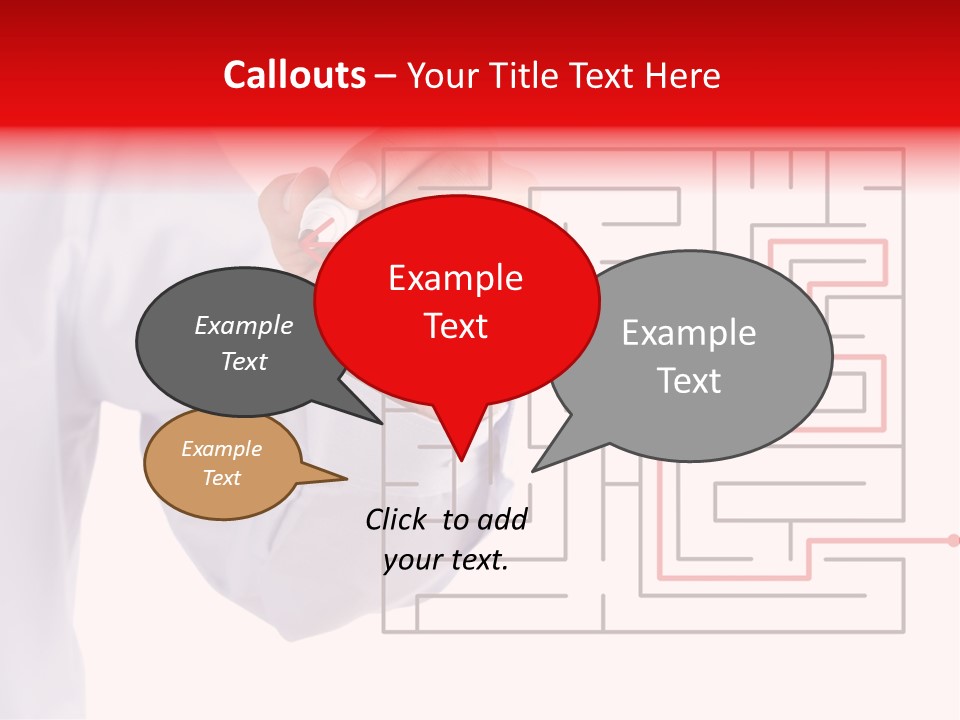 Callouts – Your Title Text Here

Example Text

Example Text

Example Text

Example Text

Click to add your text.